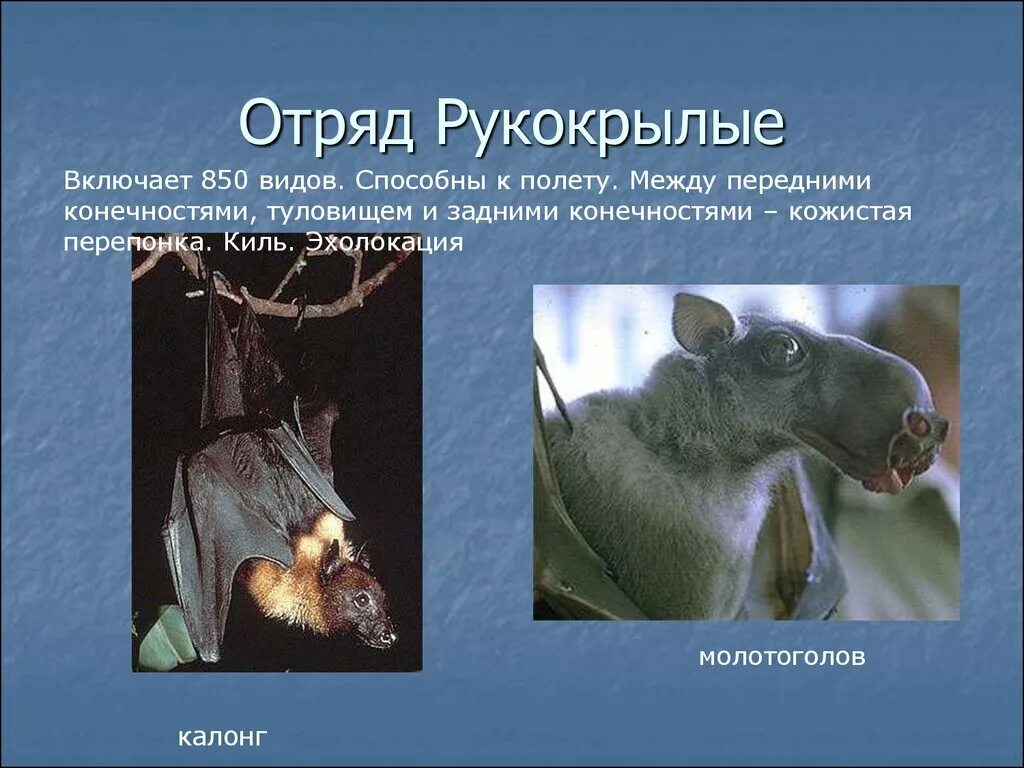 Отряд Рукокрылые

Включает 850 видов. Способны к полету. Между передними конечностями, туловищем и задними конечностями – кожистая перепонка. Киль. Эхолокация

молотоголов

калонг